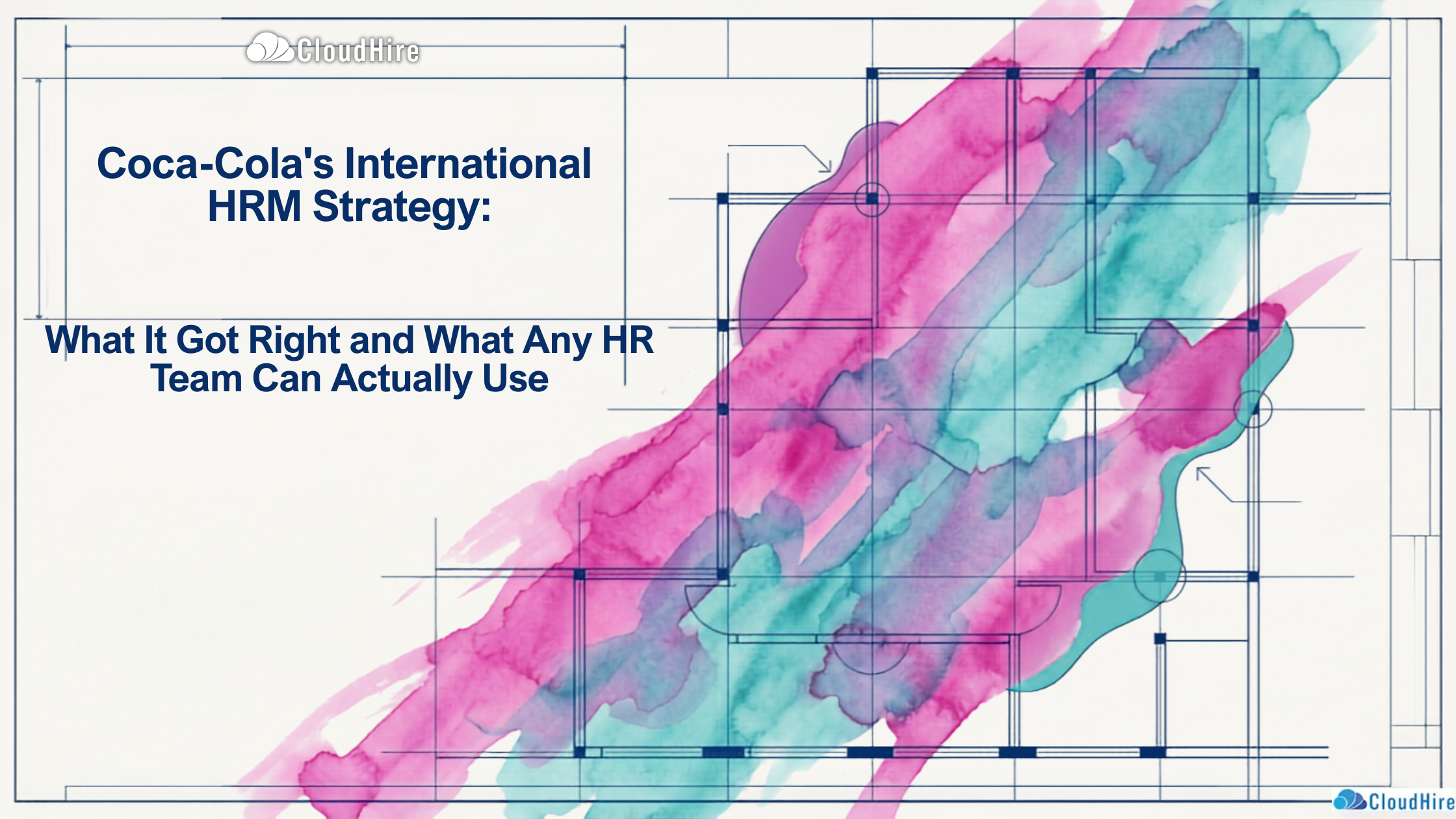 CloudHire

Coca-Cola's International HRM Strategy:

What It Got Right and What Any HR Team Can Actually Use

CloudHire